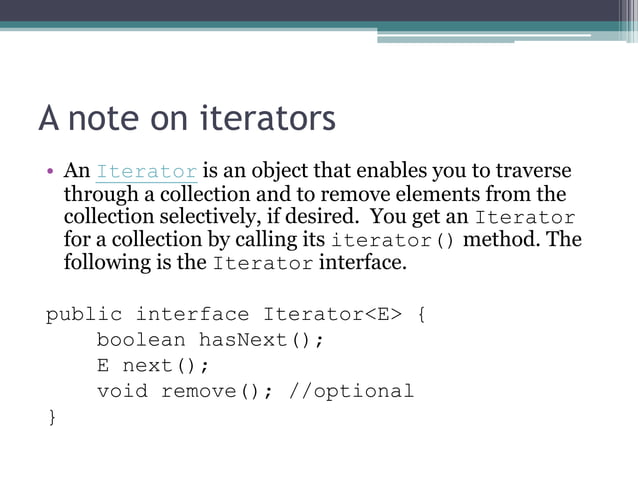 A note on iterators

• An Iterator is an object that enables you to traverse through a collection and to remove elements from the collection selectively, if desired. You get an Iterator for a collection by calling its iterator() method. The following is the Iterator interface.

public interface Iterator<E> {
    boolean hasNext();
    E next();
    void remove(); //optional
}